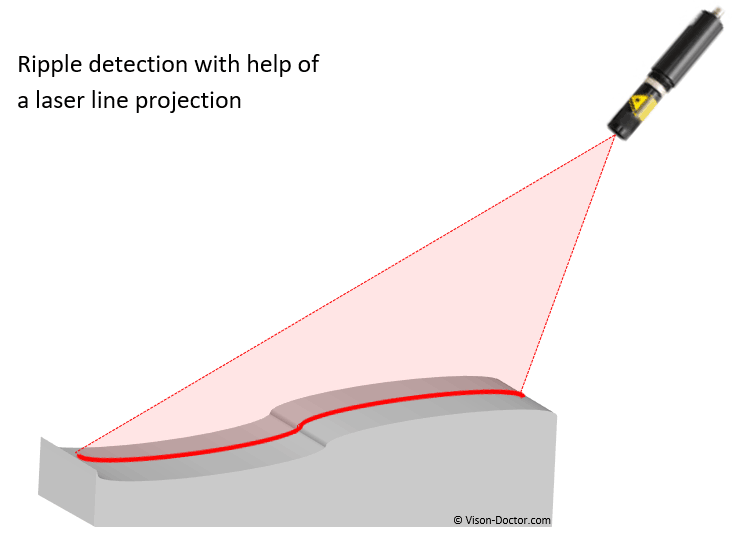 Ripple detection with help of a laser line projection

© Vison-Doctor.com